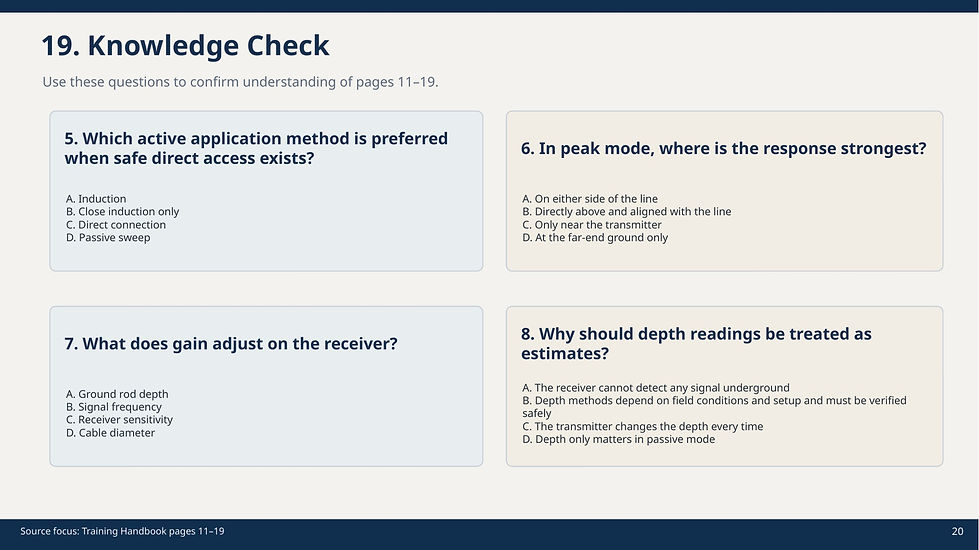 19. Knowledge Check

Use these questions to confirm understanding of pages 11–19.

5. Which active application method is preferred when safe direct access exists?

A. Induction
B. Close induction only
C. Direct connection
D. Passive sweep

6. In peak mode, where is the response strongest?

A. On either side of the line
B. Directly above and aligned with the line
C. Only near the transmitter
D. At the far-end ground only

7. What does gain adjust on the receiver?

A. Ground rod depth
B. Signal frequency
C. Receiver sensitivity
D. Cable diameter

8. Why should depth readings be treated as estimates?

A. The receiver cannot detect any signal underground
B. Depth methods depend on field conditions and setup and must be verified safely
C. The transmitter changes the depth every time
D. Depth only matters in passive mode

Source focus: Training Handbook pages 11–19

20